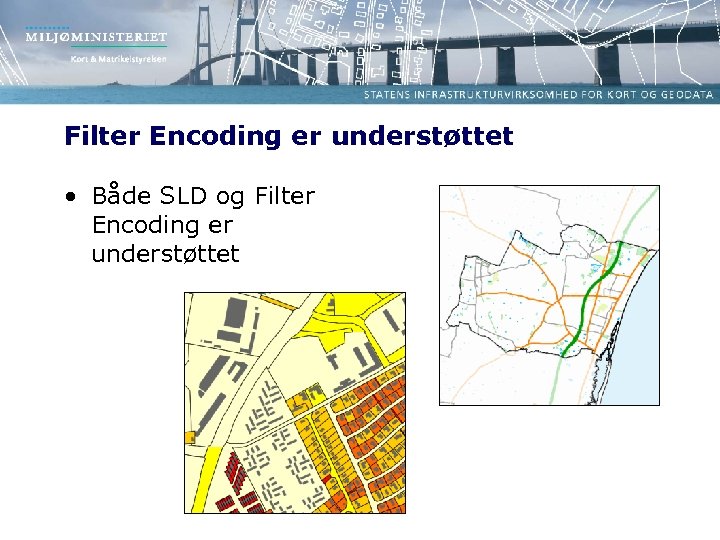 MILJØMINISTERIET
Kort & Matrikelstyrelsen

STATENS INFRASTRUKTURVIRKSOMHED FOR KORT OG GEODATA

Filter Encoding er understøttet

• Både SLD og Filter Encoding er understøttet